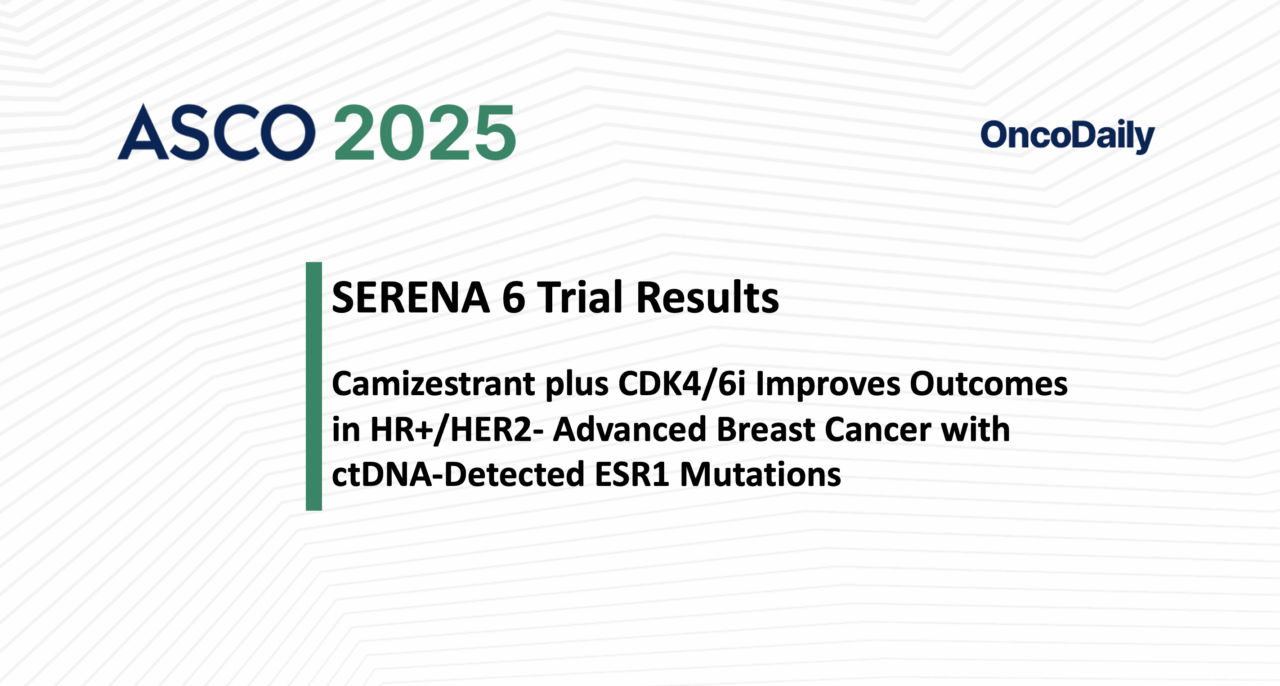 ASCO 2025

OncoDaily

SERENA 6 Trial Results

Camizestrant plus CDK4/6i Improves Outcomes in HR+/HER2- Advanced Breast Cancer with ctDNA-Detected ESR1 Mutations